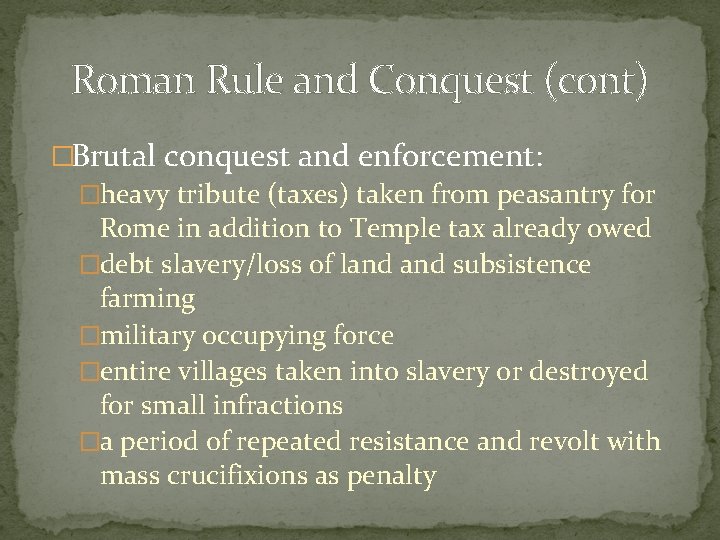 Roman Rule and Conquest (cont)

□Brutal conquest and enforcement:

□heavy tribute (taxes) taken from peasantry for Rome in addition to Temple tax already owed

□debt slavery/loss of land and subsistence farming

□military occupying force

□entire villages taken into slavery or destroyed for small infractions

□a period of repeated resistance and revolt with mass crucifixions as penalty